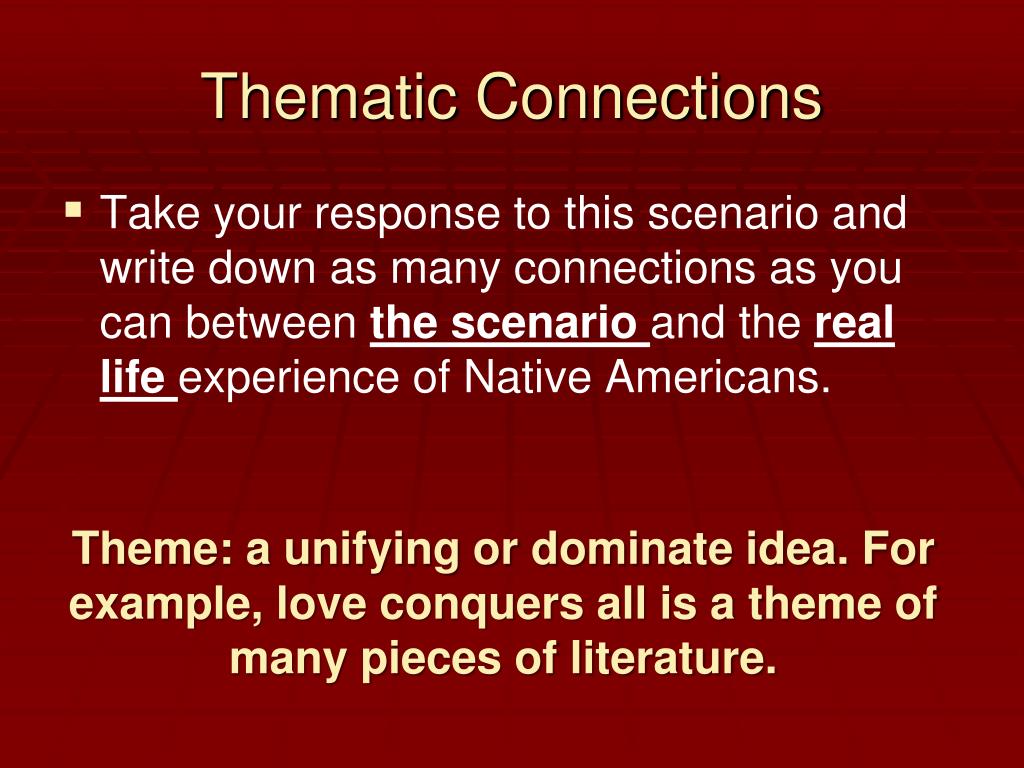 Thematic Connections

▪ Take your response to this scenario and write down as many connections as you can between the scenario and the real life experience of Native Americans.

Theme: a unifying or dominate idea. For example, love conquers all is a theme of many pieces of literature.